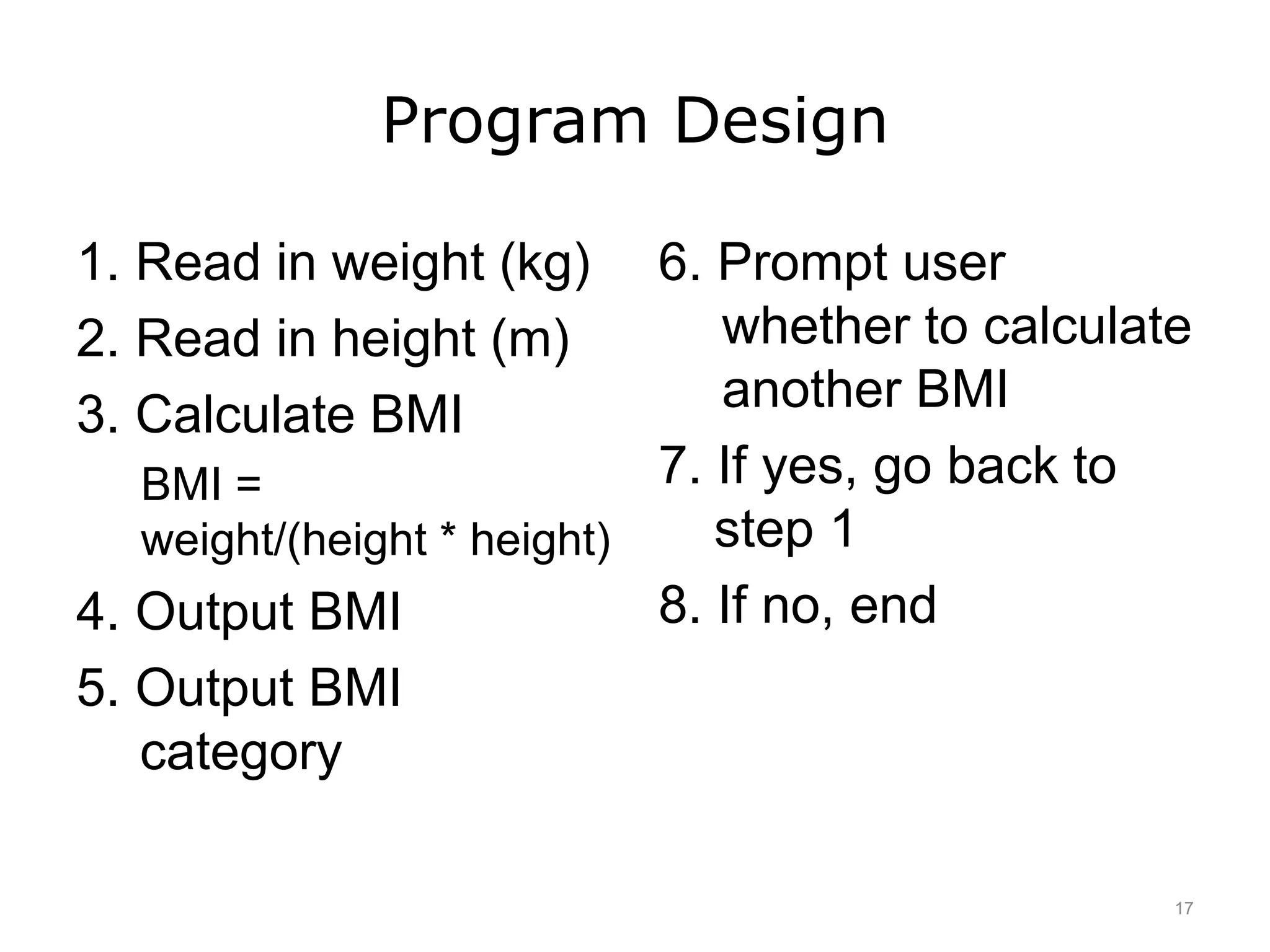 Program Design

1. Read in weight (kg)
2. Read in height (m)
3. Calculate BMI
BMI = weight/(height * height)
4. Output BMI
5. Output BMI category

6. Prompt user whether to calculate another BMI
7. If yes, go back to step 1
8. If no, end

17